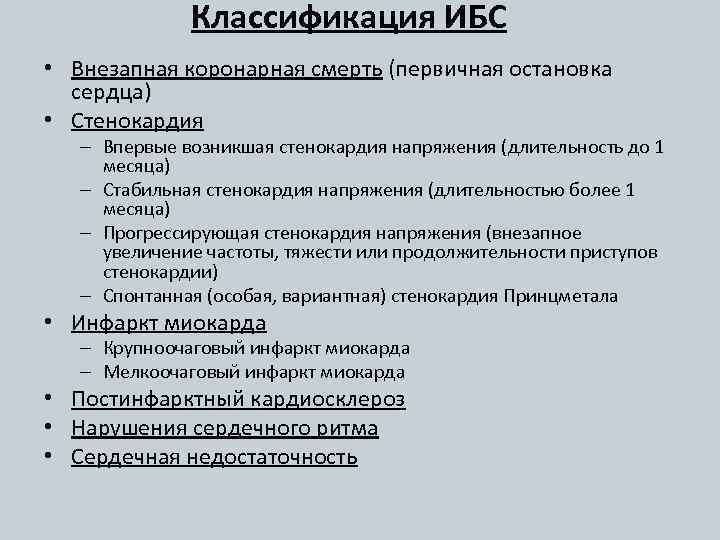 Классификация ИБС

• Внезапная коронарная смерть (первичная остановка сердца)
• Стенокардия
– Впервые возникшая стенокардия напряжения (длительность до 1 месяца)
– Стабильная стенокардия напряжения (длительностью более 1 месяца)
– Прогрессирующая стенокардия напряжения (внезапное увеличение частоты, тяжести или продолжительности приступов стенокардии)
– Спонтанная (особая, вариантная) стенокардия Принцметала
• Инфаркт миокарда
– Крупноочаговый инфаркт миокарда
– Мелкоочаговый инфаркт миокарда
• Постинфарктный кардиосклероз
• Нарушения сердечного ритма
• Сердечная недостаточность